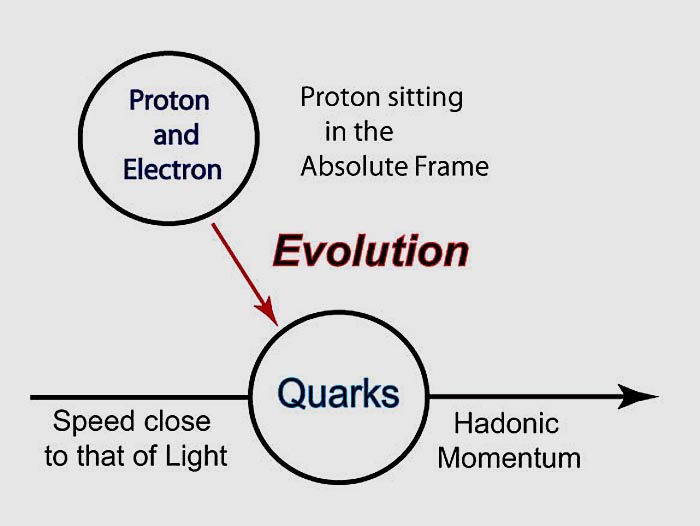 Proton and Electron

Proton sitting in the Absolute Frame

Evolution

Quarks

Speed close to that of Light

Hadonic Momentum